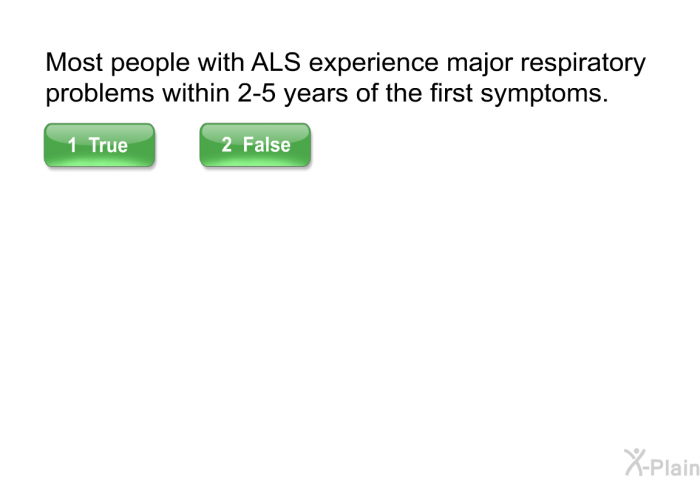 Most people with ALS experience major respiratory problems within 2-5 years of the first symptoms.

1 True

2 False

X-Plain